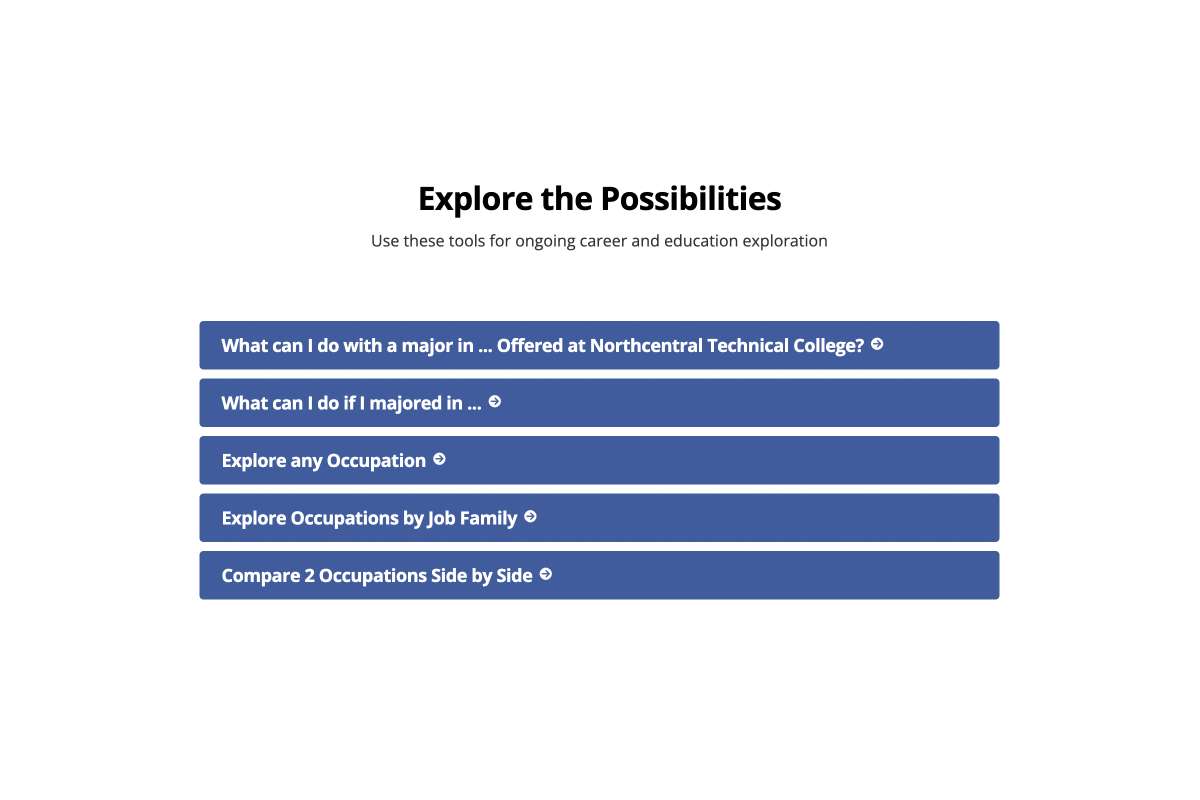 Explore the Possibilities

Use these tools for ongoing career and education exploration

What can I do with a major in ... Offered at Northcentral Technical College?

What can I do if I majored in ...

Explore any Occupation

Explore Occupations by Job Family

Compare 2 Occupations Side by Side